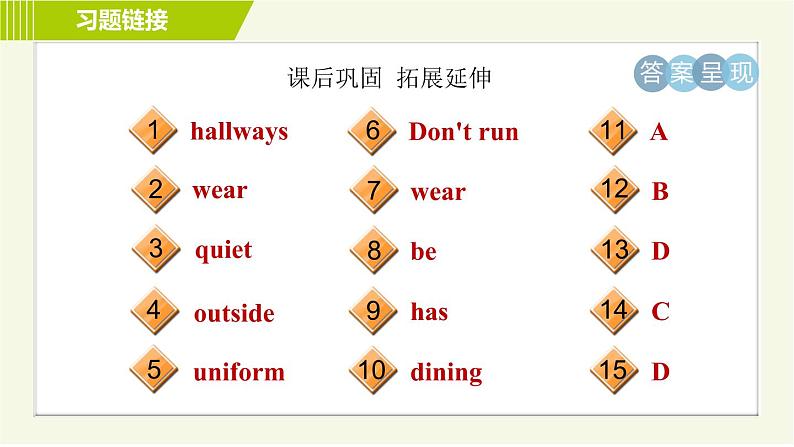 习题链接

课后巩固 拓展延伸

答案呈现

1 hallways

2 wear

3 quiet

4 outside

5 uniform

6 Don't run

7 wear

8 be

9 has

10 dining

11 A

12 B

13 D

14 C

15 D